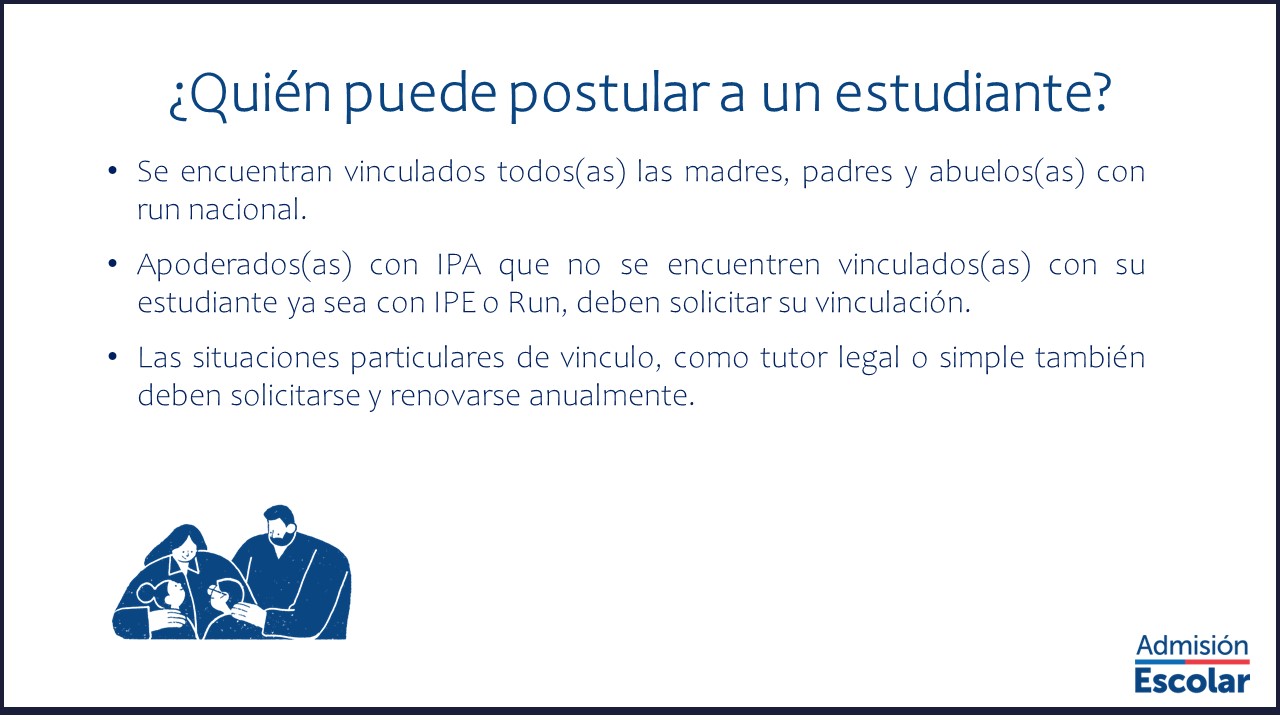 ¿Quién puede postular a un estudiante?

• Se encuentran vinculados todos(as) las madres, padres y abuelos(as) con run nacional.

• Apoderados(as) con IPA que no se encuentren vinculados(as) con su estudiante ya sea con IPE o Run, deben solicitar su vinculación.

• Las situaciones particulares de vinculo, como tutor legal o simple también deben solicitarse y renovarse anualmente.

Admisión
Escolar